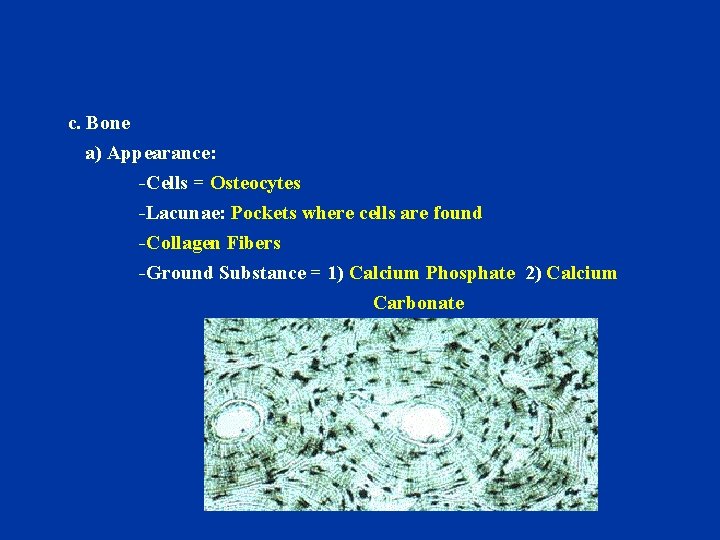 c. Bone

a) Appearance:

-Cells = Osteocytes

-Lacunae: Pockets where cells are found

-Collagen Fibers

-Ground Substance = 1) Calcium Phosphate 2) Calcium Carbonate